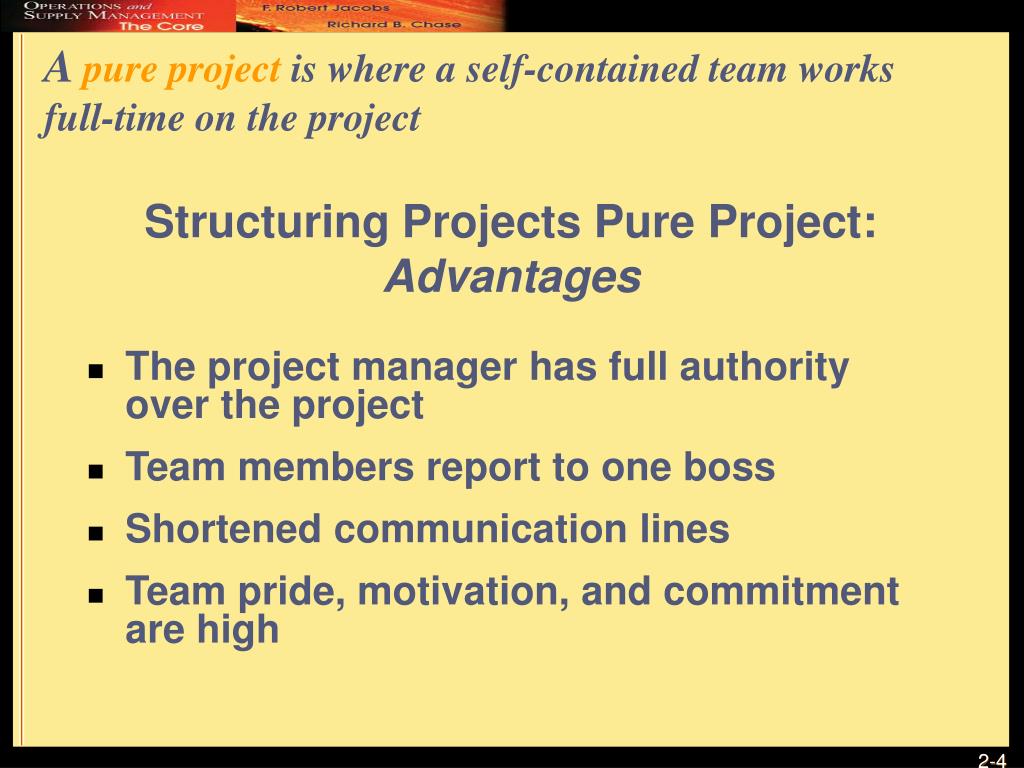 OPERATIONS and SUPPLY MANAGEMENT The Core
F. Robert Jacobs
Richard B. Chase

A pure project is where a self-contained team works full-time on the project

Structuring Projects Pure Project: Advantages

- The project manager has full authority over the project
- Team members report to one boss
- Shortened communication lines
- Team pride, motivation, and commitment are high

2-4